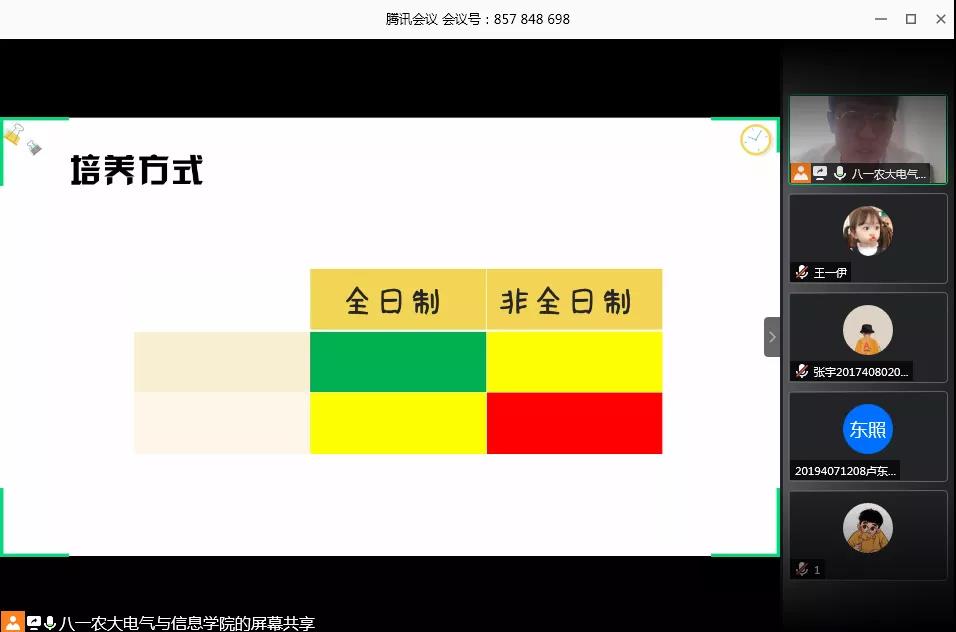 腾讯会议 会议号：857 848 698

培养方式

| | 全日制 | 非全日制 |
|---|---|---|
| | | |
| | | |

八一农大电气...

王一伊

张宇2017408020...

东照

20194071208卢东...

1

八一农大电气与信息学院的屏幕共享